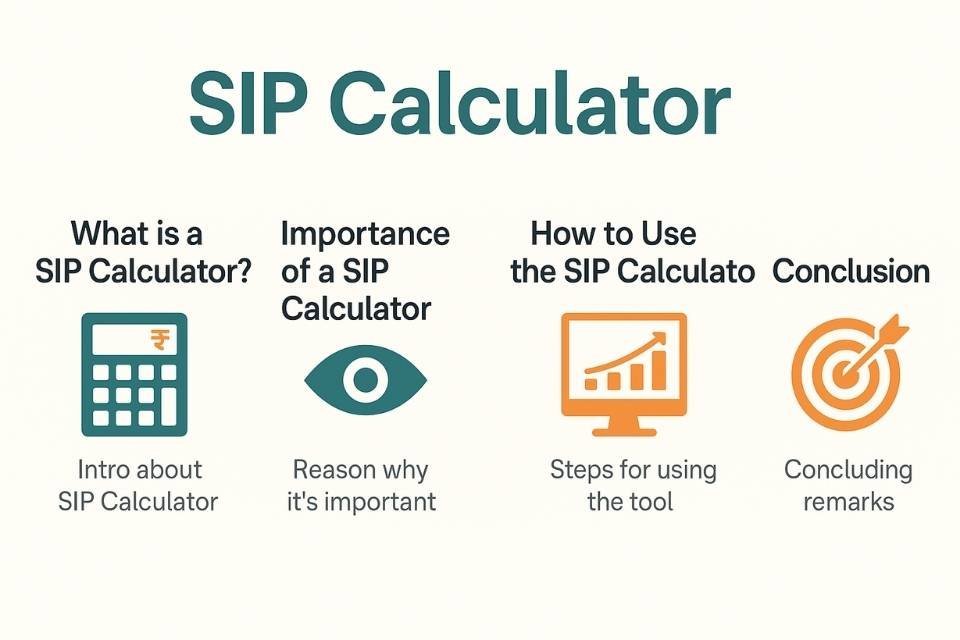 SIP Calculator

What is a SIP Calculator?

₹

Intro about SIP Calculator

Importance of a SIP Calculator

Reason why it's important

How to Use the SIP Calculato

Steps for using the tool

Conclusion

Concluding remarks